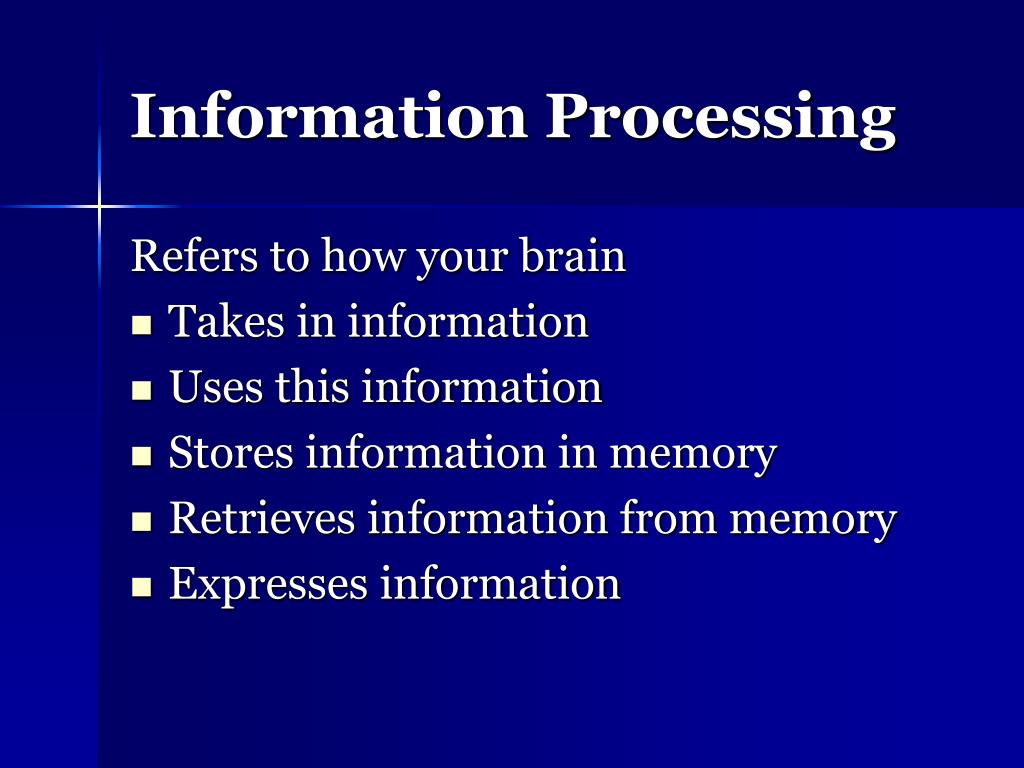 Information Processing

Refers to how your brain

- Takes in information
- Uses this information
- Stores information in memory
- Retrieves information from memory
- Expresses information